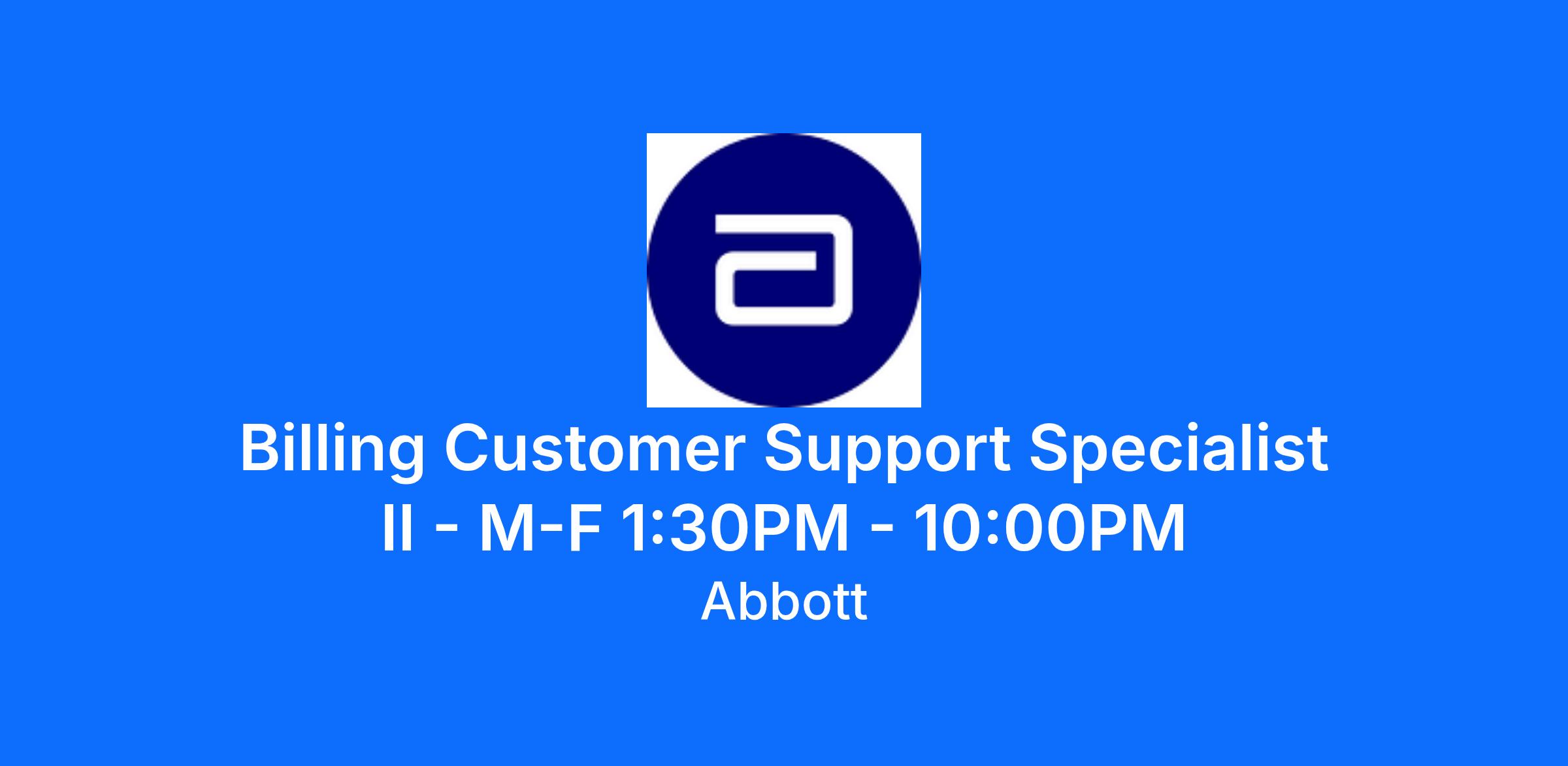 Billing Customer Support Specialist II - M-F 1:30PM - 10:00PM

Abbott